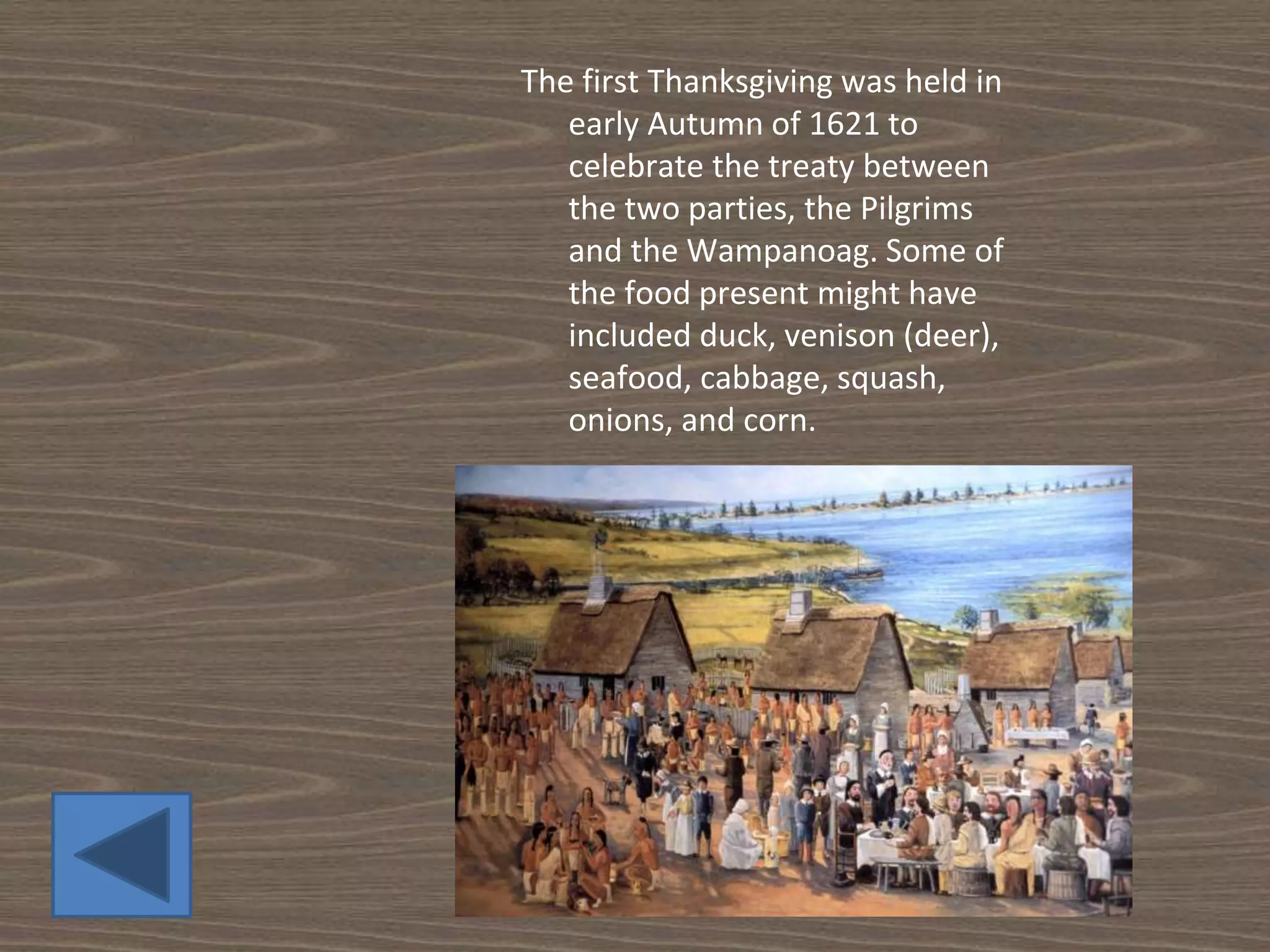 The first Thanksgiving was held in early Autumn of 1621 to celebrate the treaty between the two parties, the Pilgrims and the Wampanoag. Some of the food present might have included duck, venison (deer), seafood, cabbage, squash, onions, and corn.